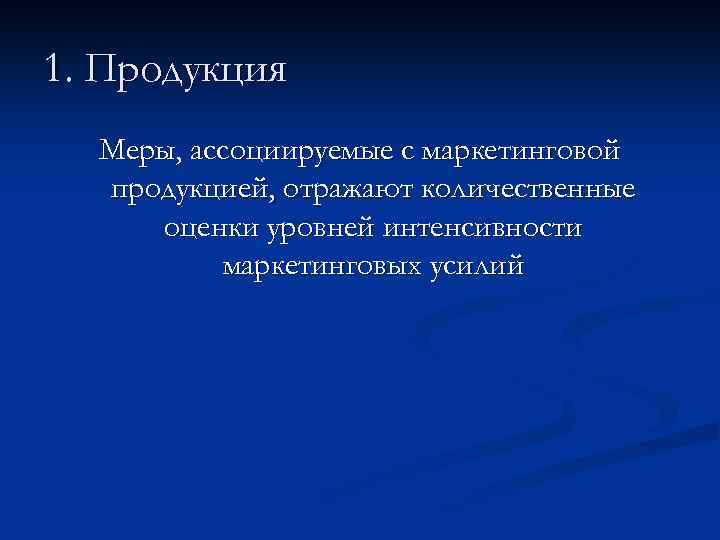 1. Продукция

Меры, ассоциируемые с маркетинговой продукцией, отражают количественные оценки уровней интенсивности маркетинговых усилий